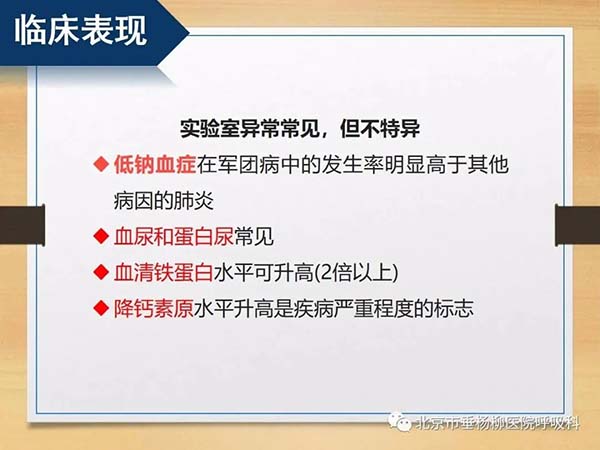 临床表现

实验室异常常见，但不特异

◆ 低钠血症在军团病中的发生率明显高于其他病因的肺炎

◆ 血尿和蛋白尿常见

◆ 血清铁蛋白水平可升高(2倍以上)

◆ 降钙素原水平升高是疾病严重程度的标志

北京市垂杨柳医院呼吸科